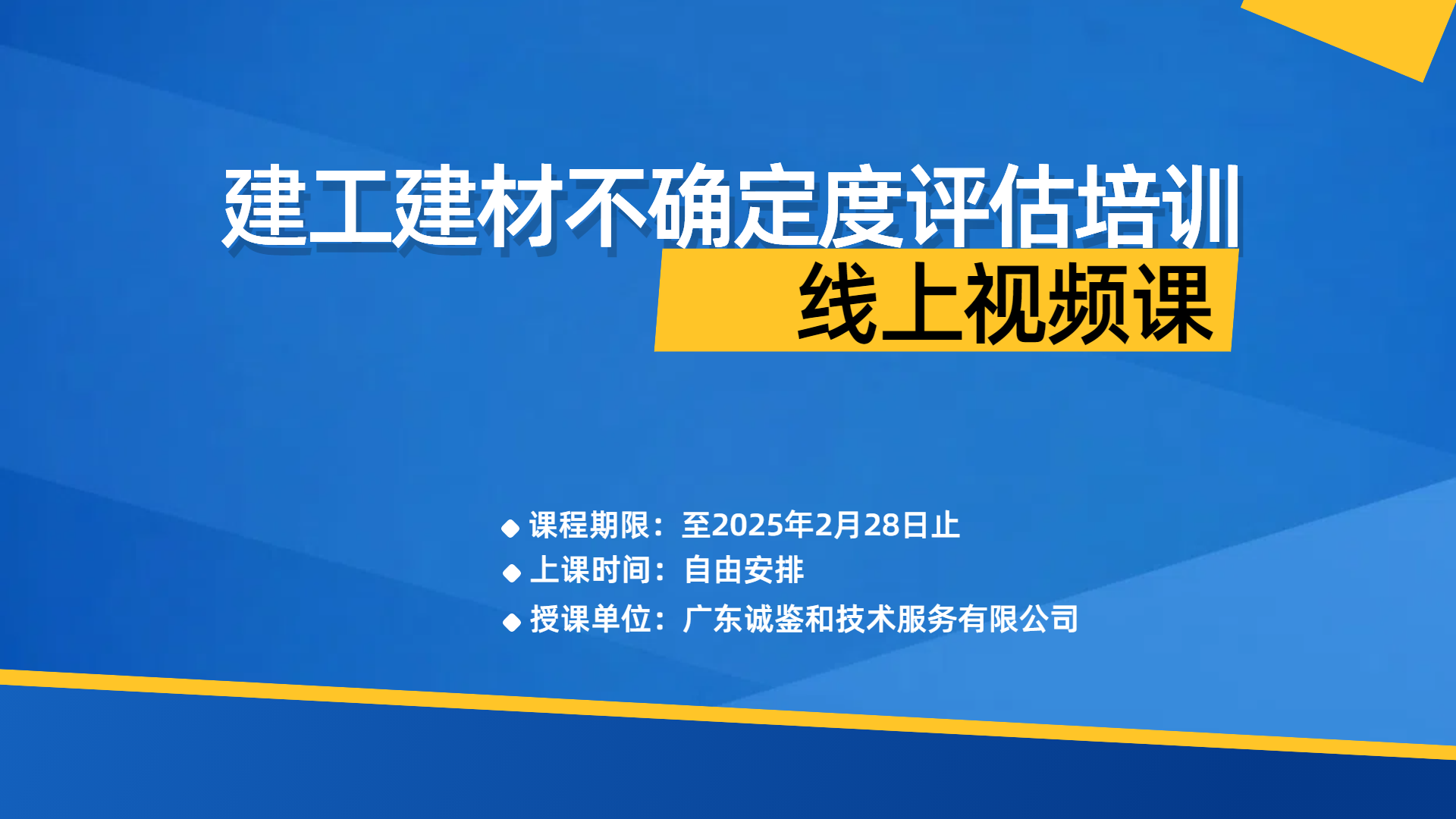 建工建材不确定度评估培训

线上视频课

◆ 课程期限：至2025年2月28日止

◆ 上课时间：自由安排

◆ 授课单位：广东诚鉴和技术服务有限公司